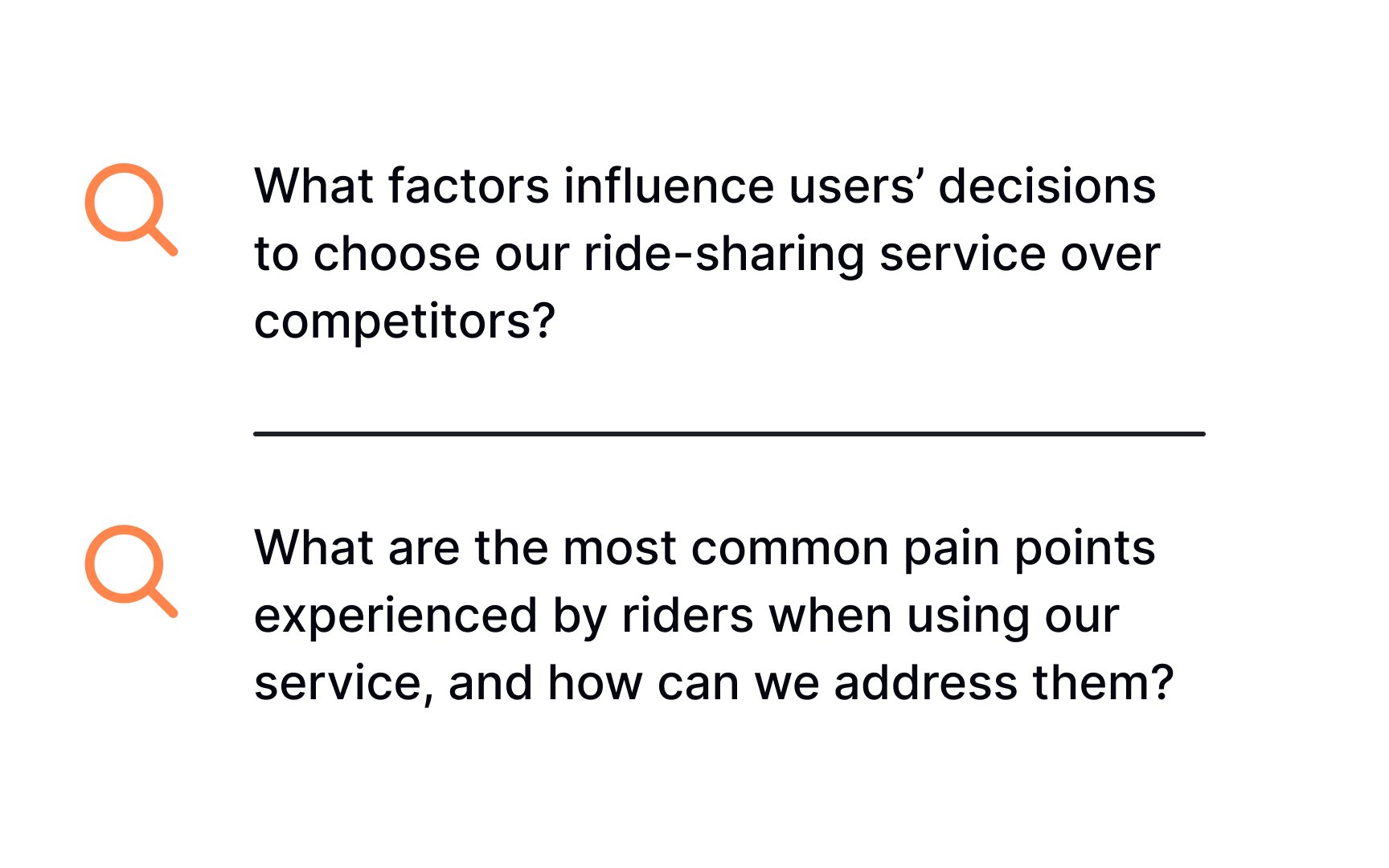 What factors influence users’ decisions to choose our ride-sharing service over competitors?

What are the most common pain points experienced by riders when using our service, and how can we address them?